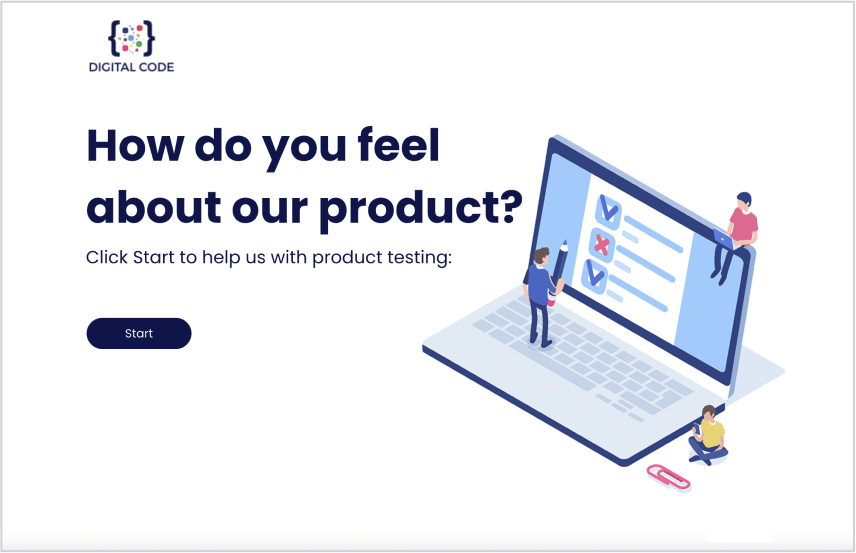 DIGITAL CODE

How do you feel about our product?

Click Start to help us with product testing:

Start